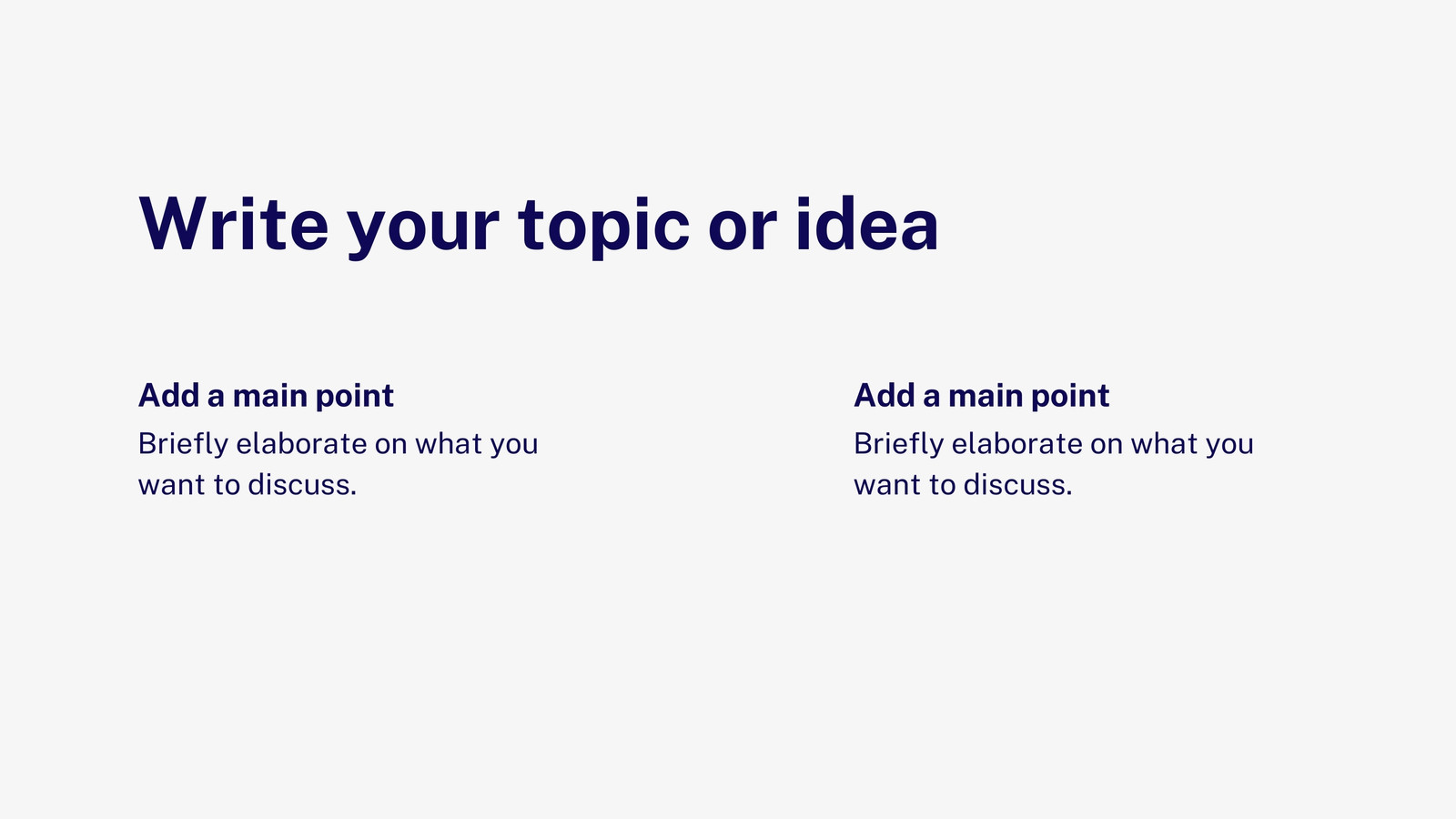 Write your topic or idea

Add a main point

Briefly elaborate on what you want to discuss.

Add a main point

Briefly elaborate on what you want to discuss.